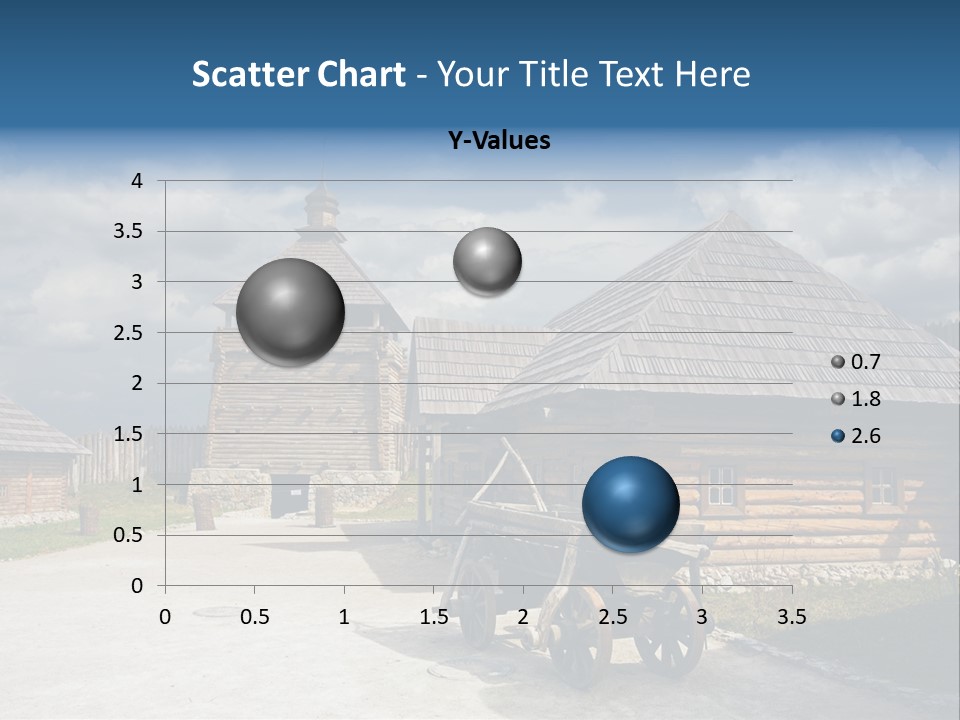 Scatter Chart - Your Title Text Here

Y-Values

4
3.5
3
2.5
2
1.5
1
0.5
0

0 0.5 1 1.5 2 2.5 3 3.5

0.7
1.8
2.6